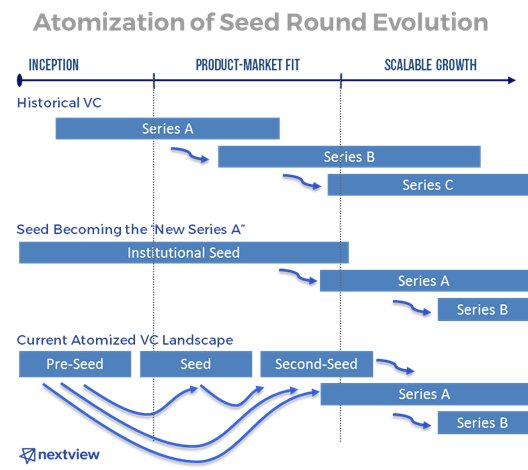 Atomization of Seed Round Evolution

INCEPTION

PRODUCT-MARKET FIT

SCALABLE GROWTH

Historical VC

Series A

Series B

Series C

Seed Becoming the "New Series A"

Institutional Seed

Series A

Series B

Current Atomized VC Landscape

Pre-Seed

Seed

Second-Seed

Series A

Series B

nextview